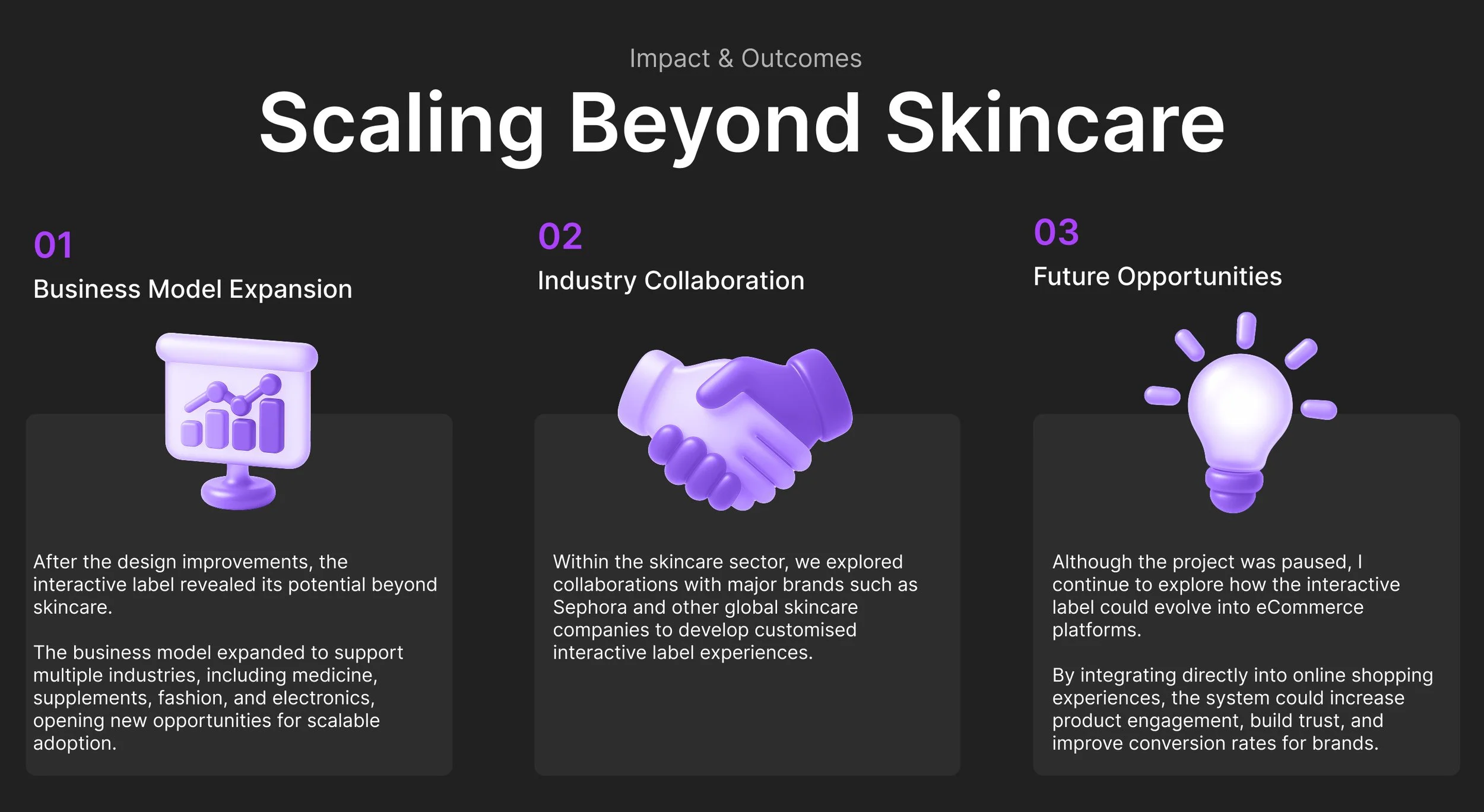 Impact & Outcomes

Scaling Beyond Skincare

01

Business Model Expansion

After the design improvements, the interactive label revealed its potential beyond skincare.

The business model expanded to support multiple industries, including medicine, supplements, fashion, and electronics, opening new opportunities for scalable adoption.

02

Industry Collaboration

Within the skincare sector, we explored collaborations with major brands such as Sephora and other global skincare companies to develop customised interactive label experiences.

03

Future Opportunities

Although the project was paused, I continue to explore how the interactive label could evolve into eCommerce platforms.

By integrating directly into online shopping experiences, the system could increase product engagement, build trust, and improve conversion rates for brands.